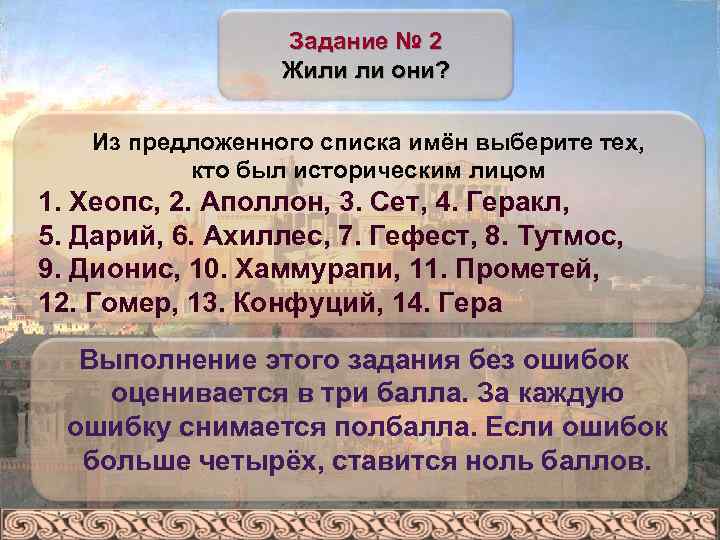 Задание № 2
Жили ли они?

Из предложенного списка имён выберите тех, кто был историческим лицом
1. Хеопс, 2. Аполлон, 3. Сет, 4. Геракл, 5. Дарий, 6. Ахиллес, 7. Гефест, 8. Тутмос, 9. Дионис, 10. Хаммурапи, 11. Прометей, 12. Гомер, 13. Конфуций, 14. Гера

Выполнение этого задания без ошибок оценивается в три балла. За каждую ошибку снимается полбалла. Если ошибок больше четырёх, ставится ноль баллов.